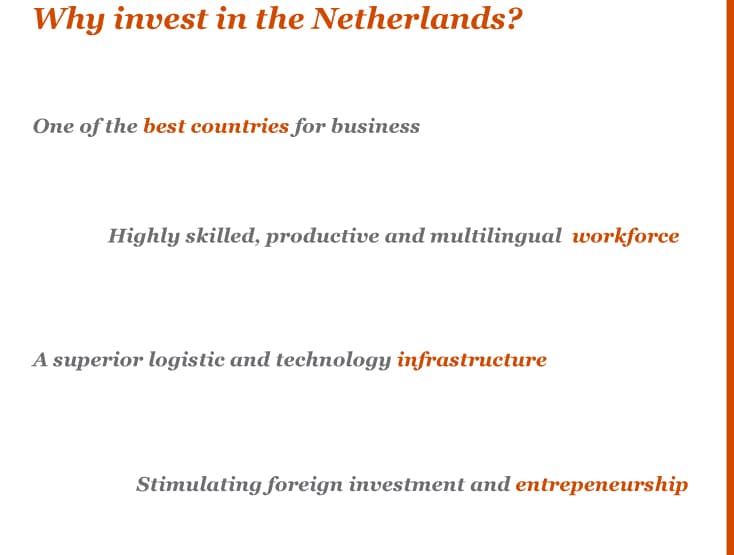 Why invest in the Netherlands?

One of the best countries for business

Highly skilled, productive and multilingual workforce

A superior logistic and technology infrastructure

Stimulating foreign investment and entrepeneurship